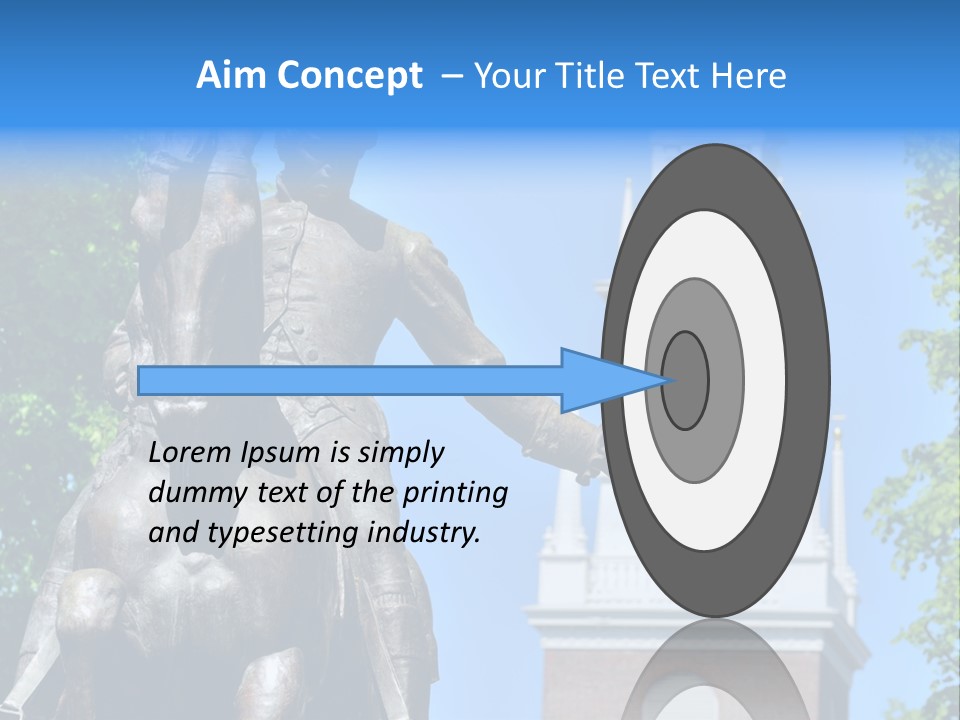 Aim Concept – Your Title Text Here

Lorem Ipsum is simply dummy text of the printing and typesetting industry.